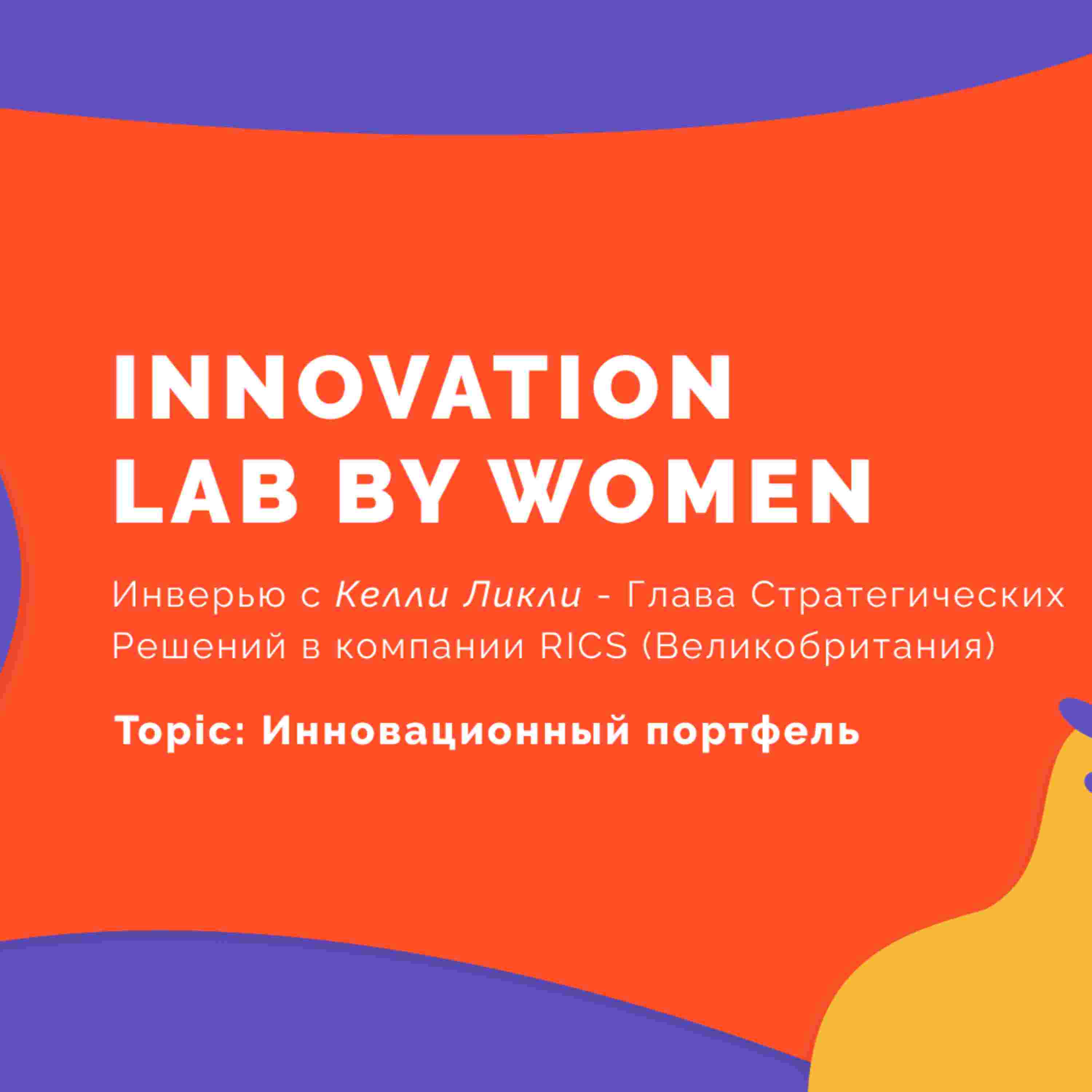 INNOVATION
LAB BY WOMEN

Инверью с Келли Ликли - Глава Стратегических Решений в компании RICS (Великобритания)

Topic: Инновационный портфель